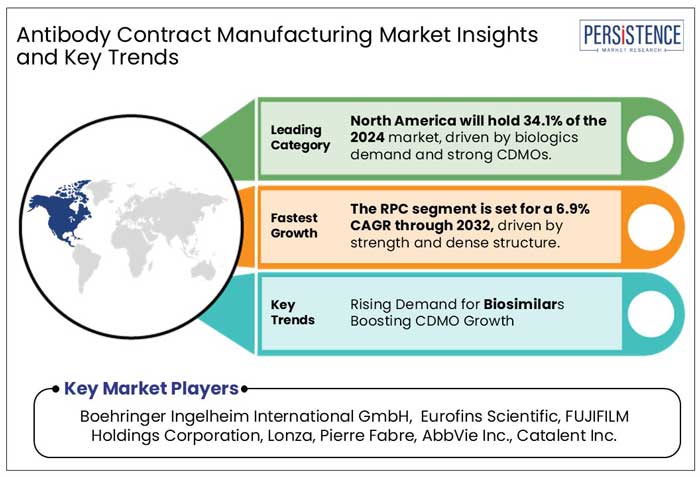 Antibody Contract Manufacturing Market Insights and Key Trends

PERSISTENCE
MARKET RESEARCH

Leading Category

North America will hold 34.1% of the 2024 market, driven by biologics demand and strong CDMOs.

Fastest Growth

The RPC segment is set for a 6.9% CAGR through 2032, driven by strength and dense structure.

Key Trends

Rising Demand for Biosimilars Boosting CDMO Growth

Key Market Players

Boehringer Ingelheim International GmbH, Eurofins Scientific, FUJIFILM Holdings Corporation, Lonza, Pierre Fabre, AbbVie Inc., Catalent Inc.